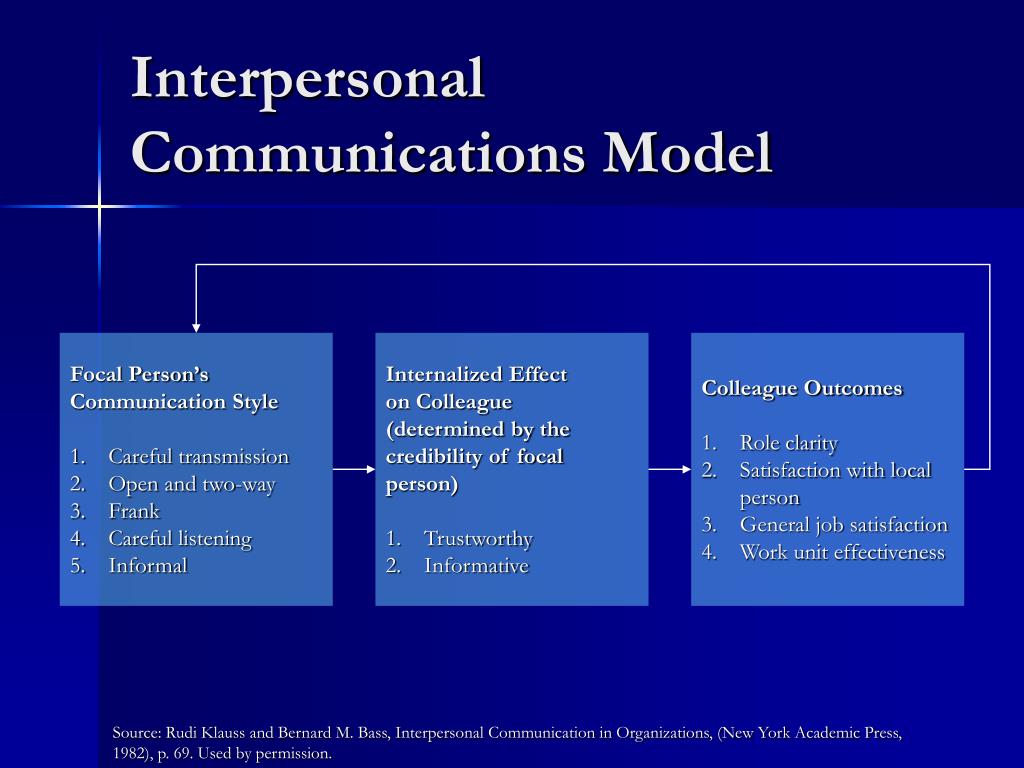 Interpersonal Communications Model

Focal Person's Communication Style

1. Careful transmission
2. Open and two-way
3. Frank
4. Careful listening
5. Informal

Internalized Effect on Colleague (determined by the credibility of focal person)

1. Trustworthy
2. Informative

Colleague Outcomes

1. Role clarity
2. Satisfaction with local person
3. General job satisfaction
4. Work unit effectiveness

Source: Rudi Klauss and Bernard M. Bass, Interpersonal Communication in Organizations, (New York Academic Press, 1982), p. 69. Used by permission.